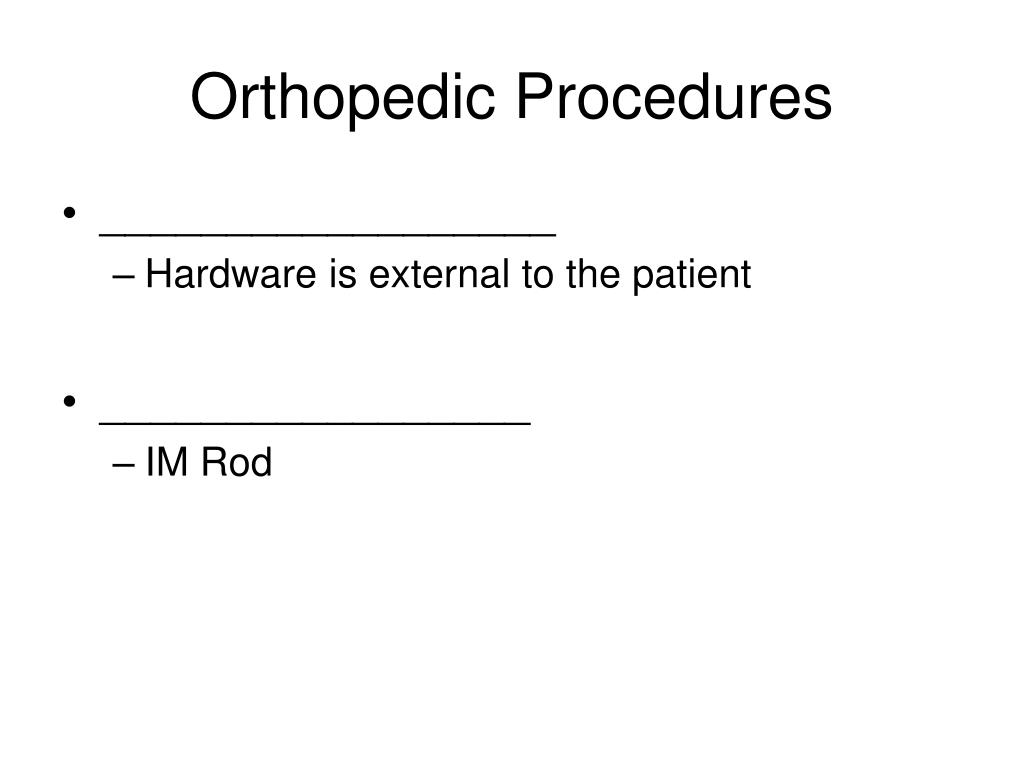 Orthopedic Procedures

• ____________________
  – Hardware is external to the patient

• ___________________
  – IM Rod